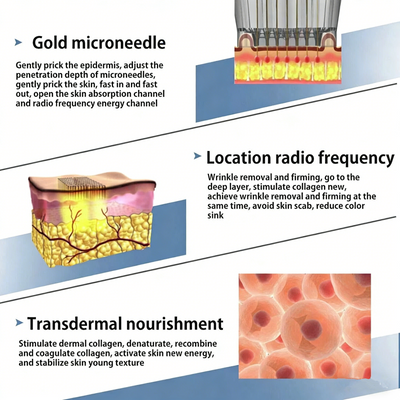 Gold microneedle

Gently prick the epidermis, adjust the penetration depth of microneedles, gently prick the skin, fast in and fast out, open the skin absorption channel and radio frequency energy channel

Location radio frequency

Wrinkle removal and firming, go to the deep layer, stimulate collagen new, achieve wrinkle removal and firming at the same time, avoid skin scab, reduce color sink

Transdermal nourishment

Stimulate dermal collagen, denaturate, recombine and coagulate collagen, activate skin new energy, and stabilize skin young texture